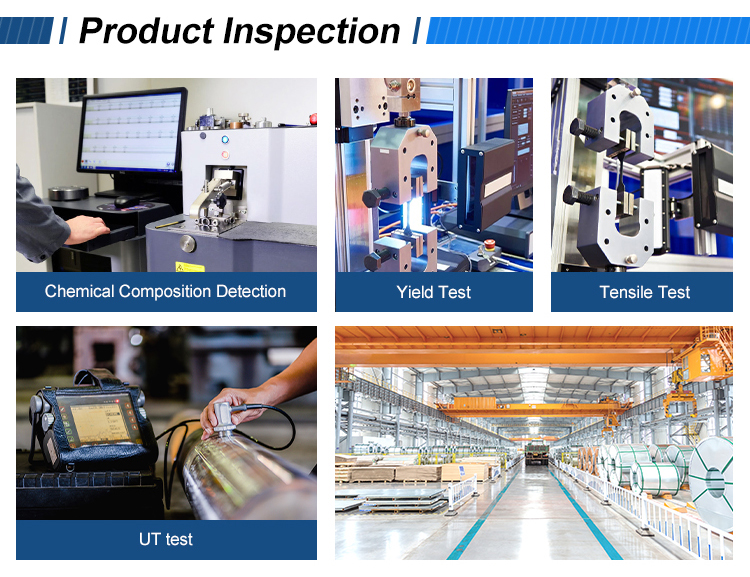 Product Inspection

Chemical Composition Detection

Yield Test

Tensile Test

UT test